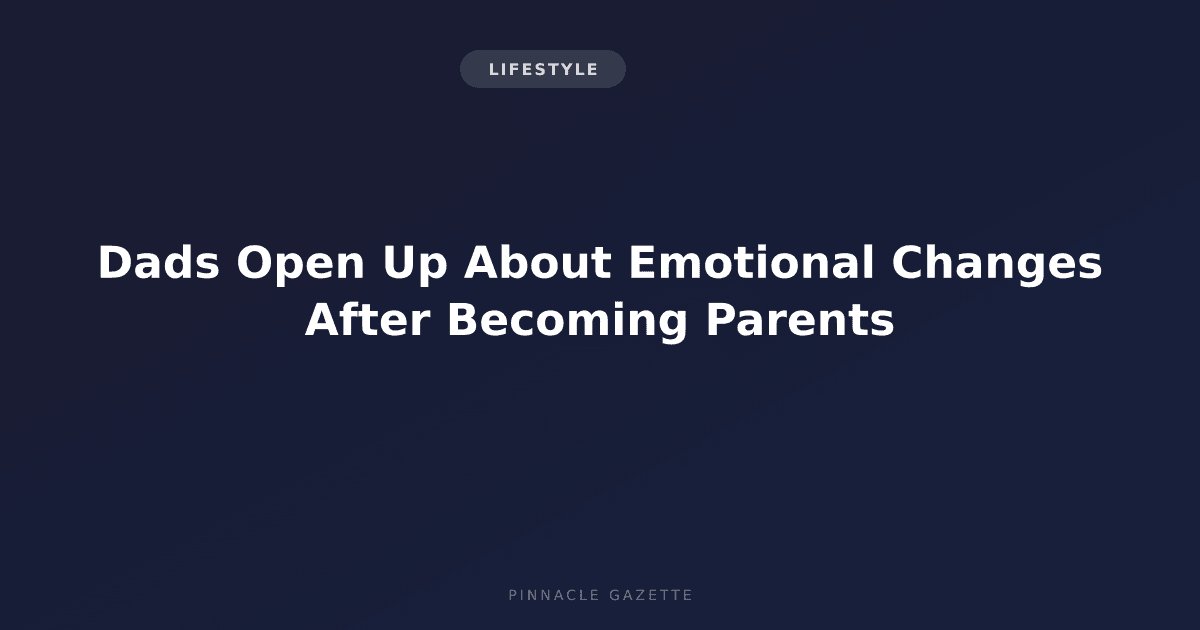 LIFESTYLE

Dads Open Up About Emotional Changes After Becoming Parents

PINNACLE GAZETTE